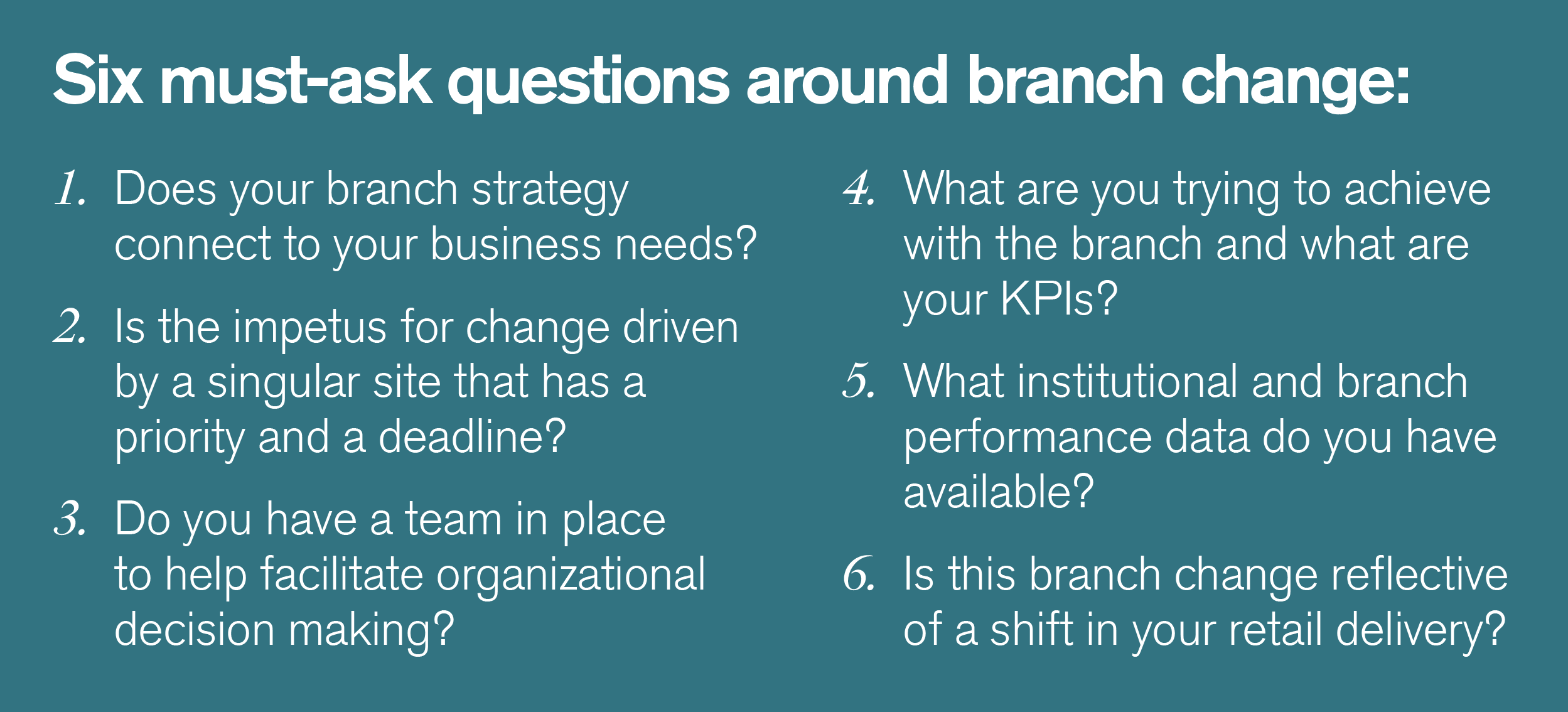 Six must-ask questions around branch change:

1. Does your branch strategy connect to your business needs?

2. Is the impetus for change driven by a singular site that has a priority and a deadline?

3. Do you have a team in place to help facilitate organizational decision making?

4. What are you trying to achieve with the branch and what are your KPIs?

5. What institutional and branch performance data do you have available?

6. Is this branch change reflective of a shift in your retail delivery?